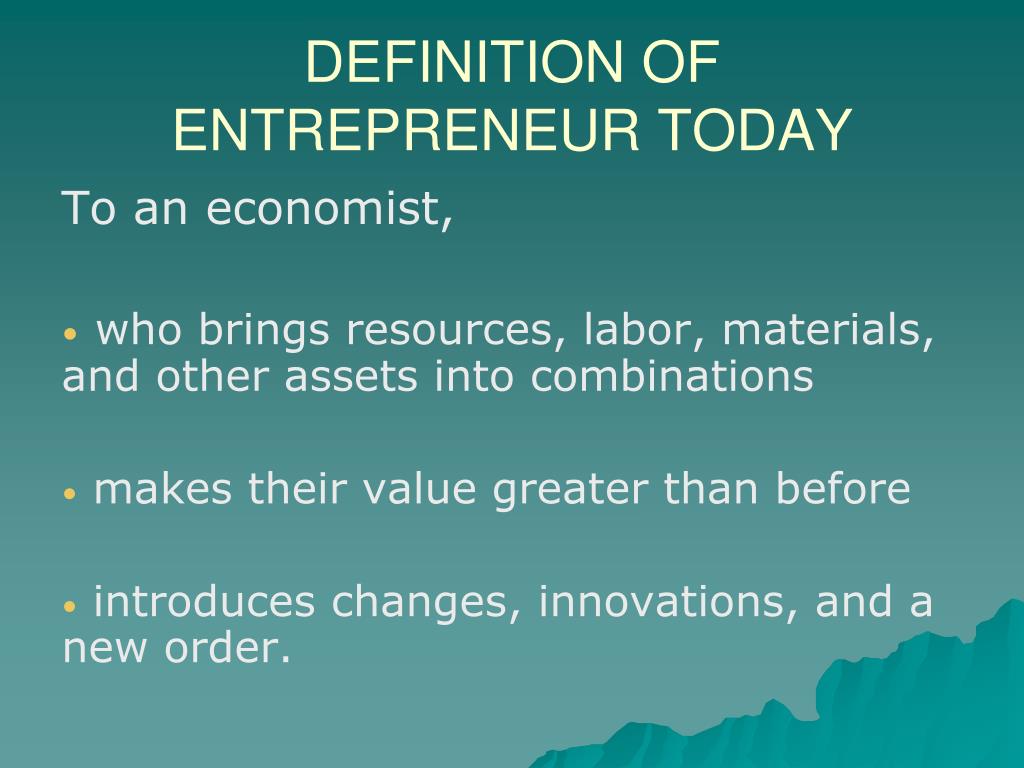 DEFINITION OF ENTREPRENEUR TODAY

To an economist,

• who brings resources, labor, materials, and other assets into combinations

• makes their value greater than before

• introduces changes, innovations, and a new order.